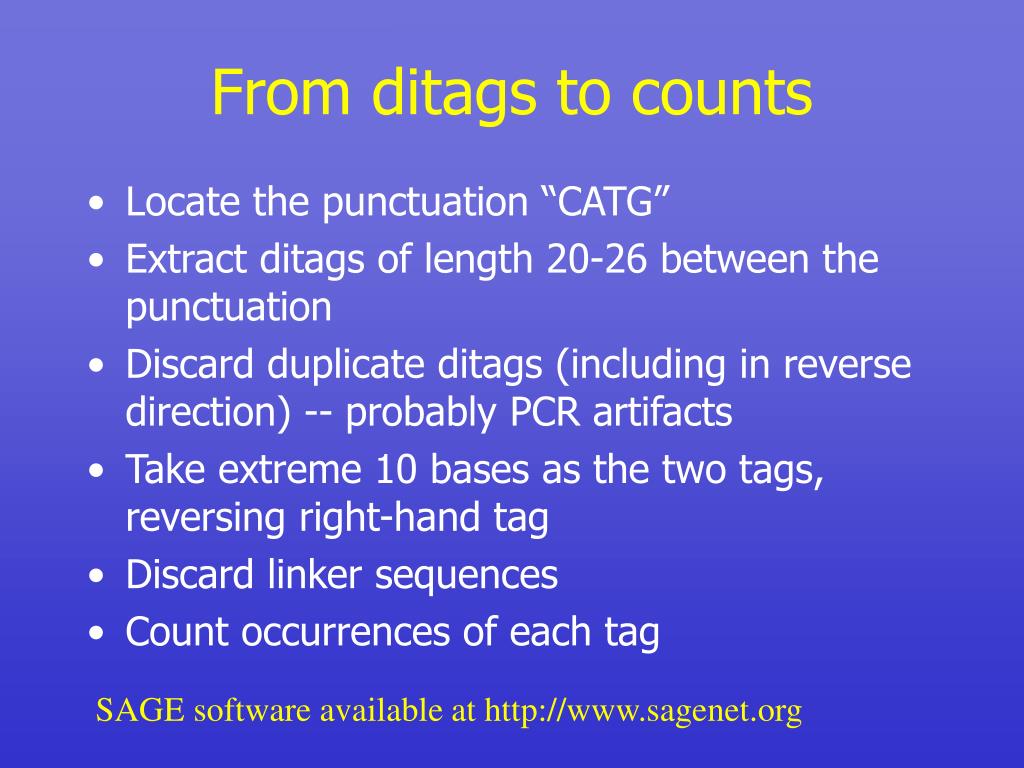 From ditags to counts

• Locate the punctuation “CATG”
• Extract ditags of length 20-26 between the punctuation
• Discard duplicate ditags (including in reverse direction) -- probably PCR artifacts
• Take extreme 10 bases as the two tags, reversing right-hand tag
• Discard linker sequences
• Count occurrences of each tag

SAGE software available at http://www.sagenet.org